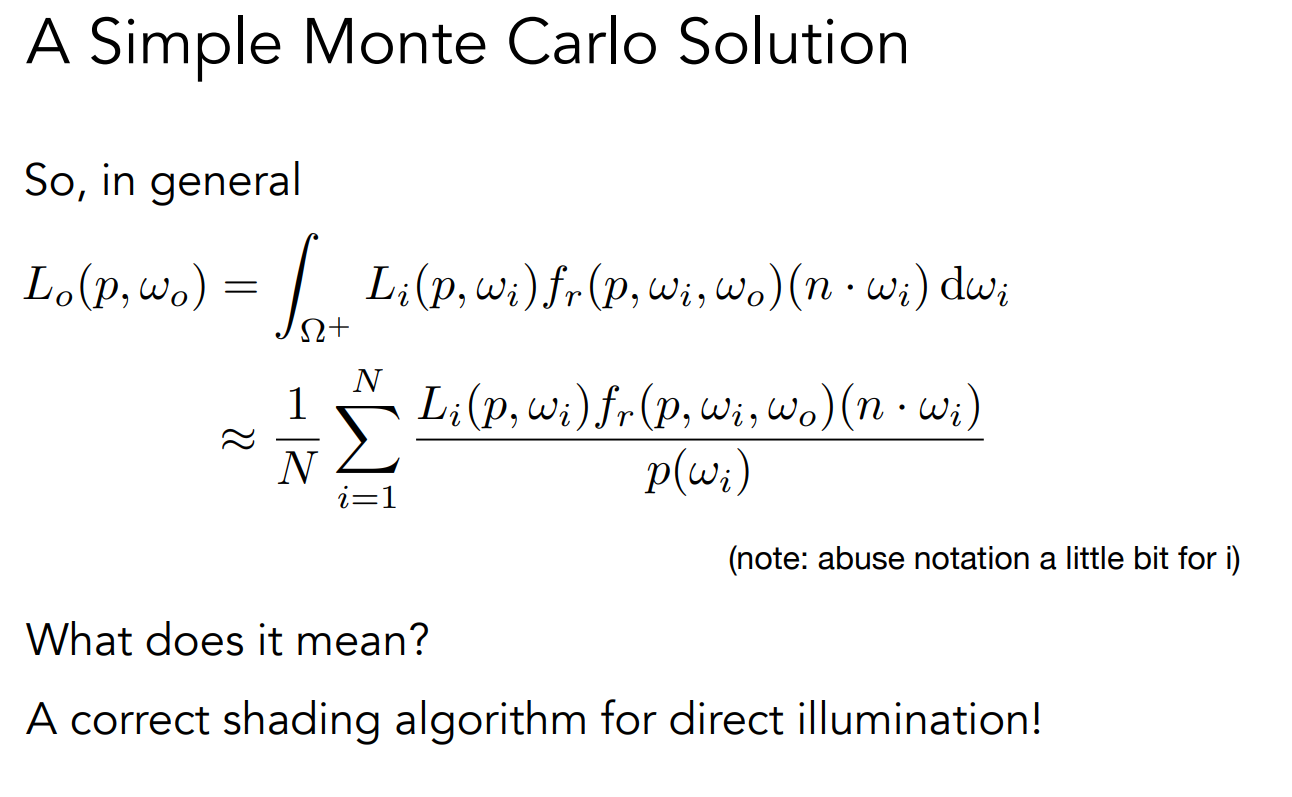 A Simple Monte Carlo Solution

So, in general

$L_o(p, \omega_o) = \int_{\Omega^+} L_i(p, \omega_i) f_r(p, \omega_i, \omega_o)(n \cdot \omega_i) \, \mathrm{d}\omega_i$

$\approx \frac{1}{N} \sum_{i=1}^{N} \frac{L_i(p, \omega_i) f_r(p, \omega_i, \omega_o)(n \cdot \omega_i)}{p(\omega_i)}$

(note: abuse notation a little bit for i)

What does it mean?

A correct shading algorithm for direct illumination!